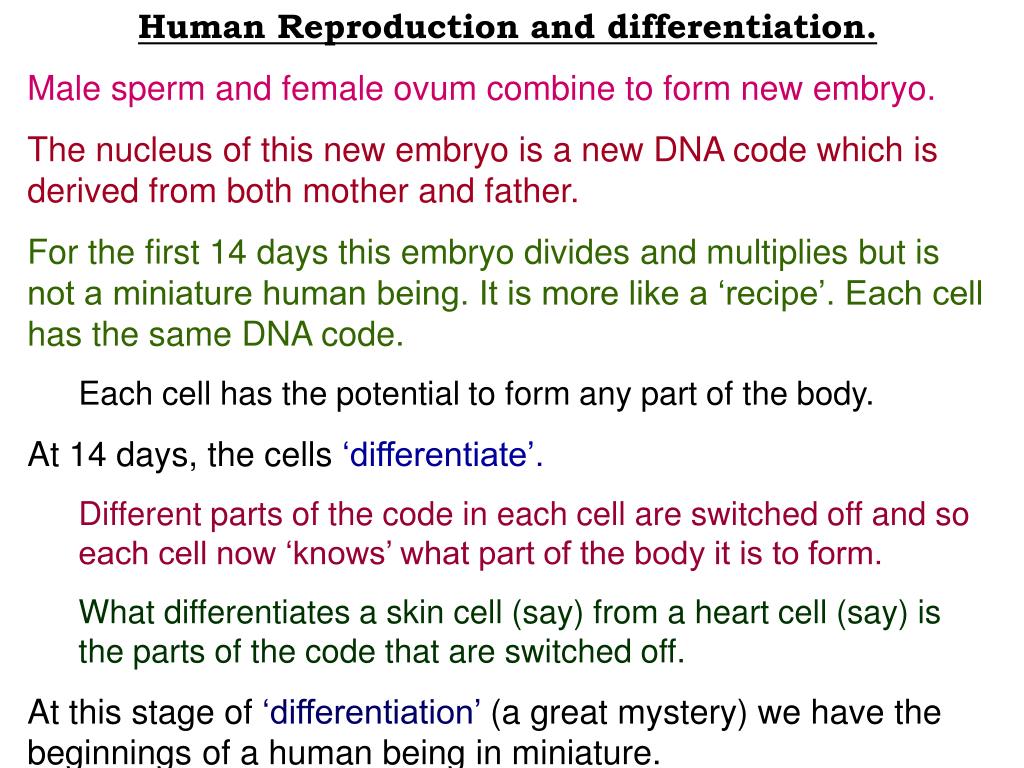 Human Reproduction and differentiation.

Male sperm and female ovum combine to form new embryo.

The nucleus of this new embryo is a new DNA code which is derived from both mother and father.

For the first 14 days this embryo divides and multiplies but is not a miniature human being. It is more like a ‘recipe’. Each cell has the same DNA code.

Each cell has the potential to form any part of the body.

At 14 days, the cells ‘differentiate’.

Different parts of the code in each cell are switched off and so each cell now ‘knows’ what part of the body it is to form.

What differentiates a skin cell (say) from a heart cell (say) is the parts of the code that are switched off.

At this stage of ‘differentiation’ (a great mystery) we have the beginnings of a human being in miniature.